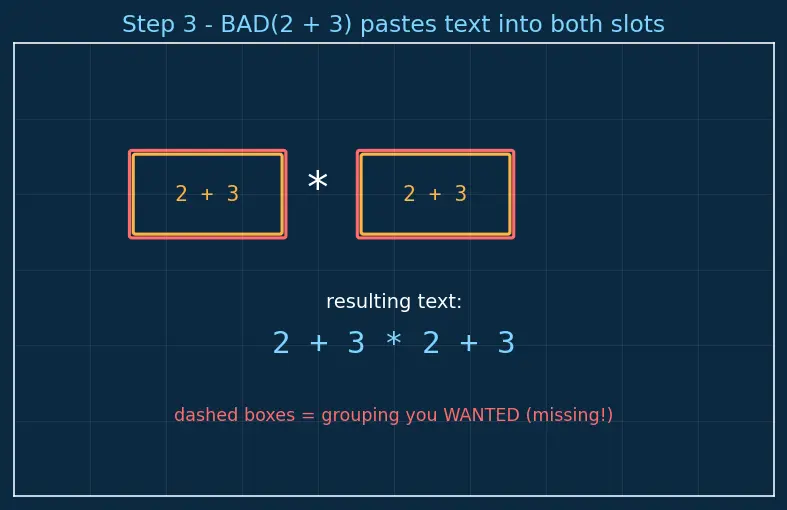 Step 3 - BAD(2 + 3) pastes text into both slots

2 + 3

*

2 + 3

resulting text:

2 + 3 * 2 + 3

dashed boxes = grouping you WANTED (missing!)